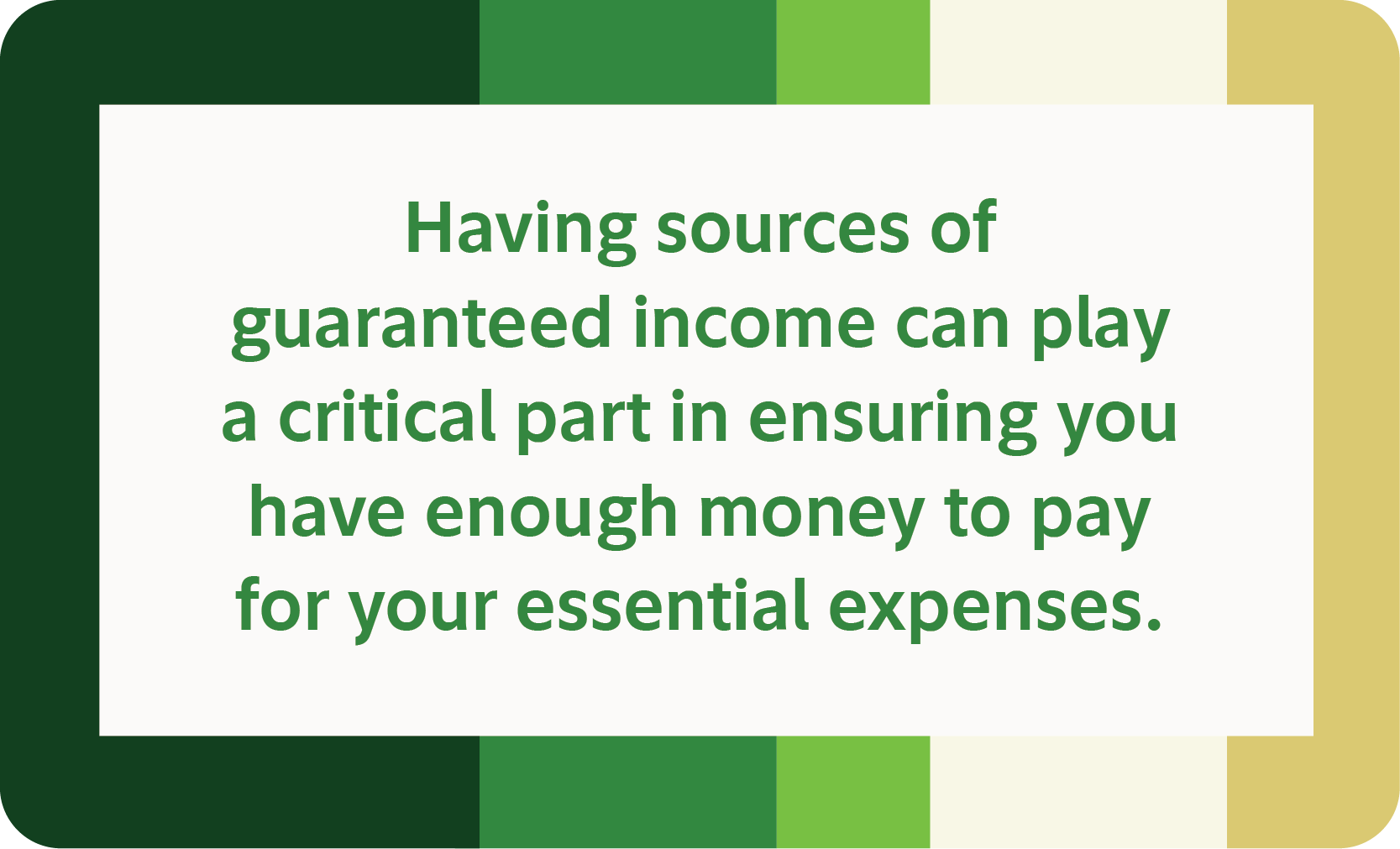 Having sources of guaranteed income can play a critical part in ensuring you have enough money to pay for your essential expenses.